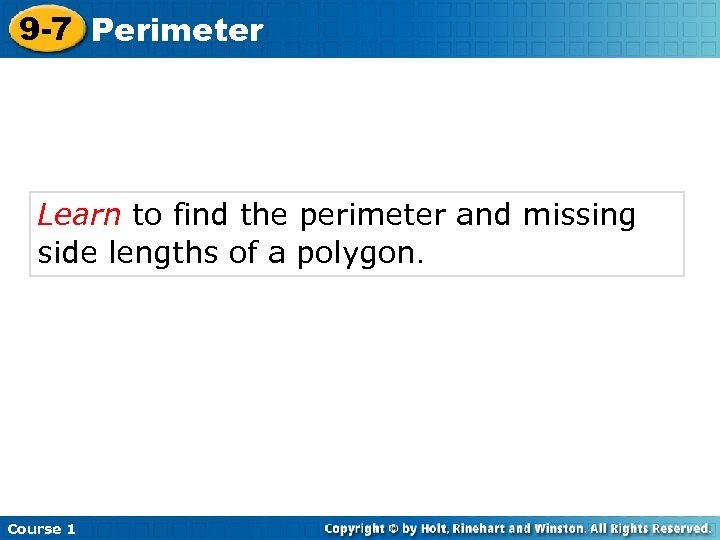 9-7 Perimeter

Learn to find the perimeter and missing side lengths of a polygon.

Course 1

Copyright © by Holt, Rinehart and Winston. All Rights Reserved.